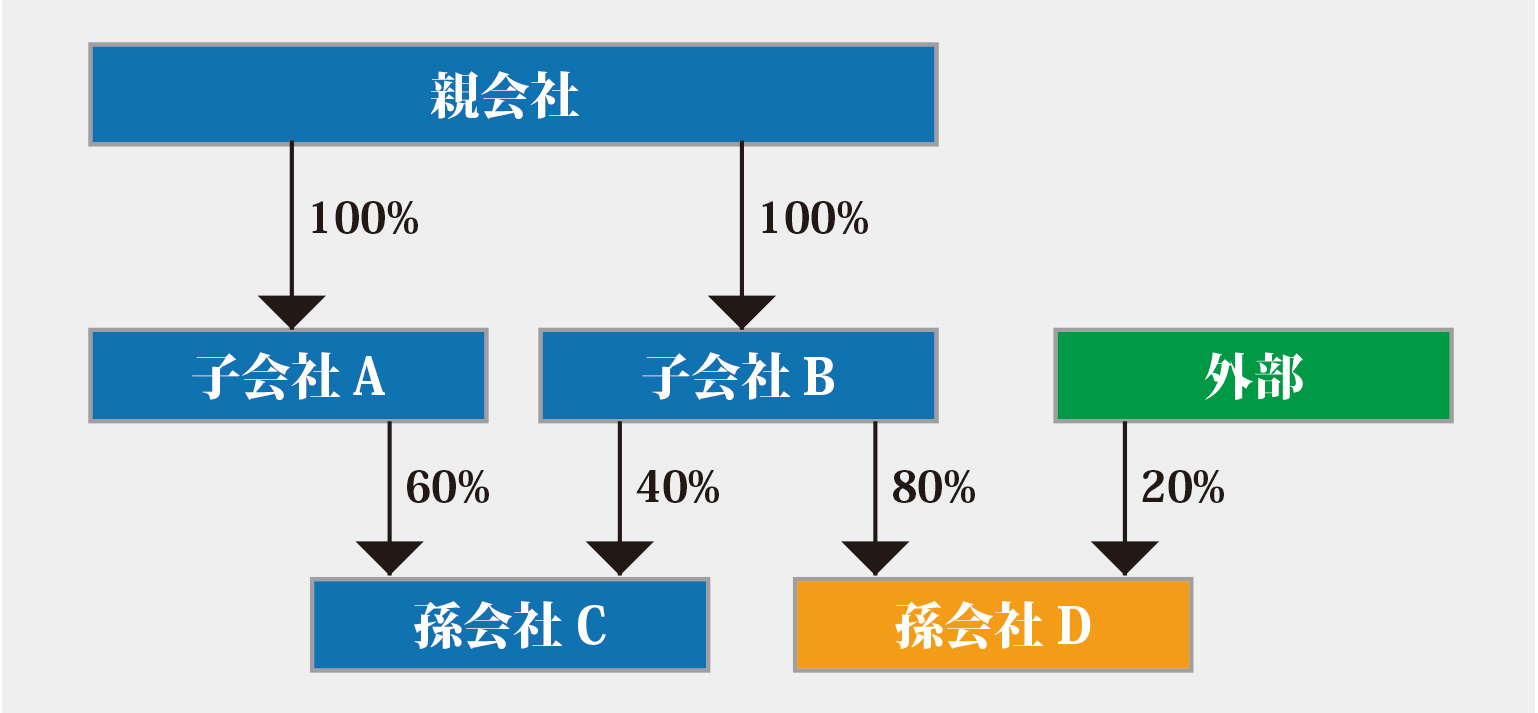 親会社

100%

100%

子会社 A

子会社 B

外部

60%

40%

80%

20%

孫会社 C

孫会社 D